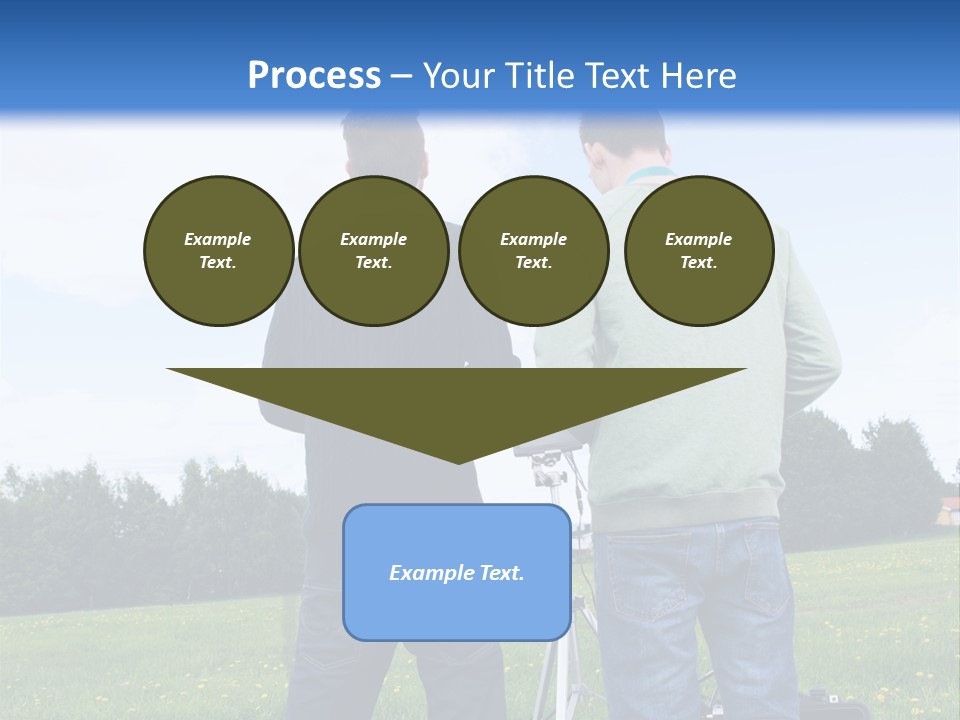 Process – Your Title Text Here

Example Text.

Example Text.

Example Text.

Example Text.

Example Text.